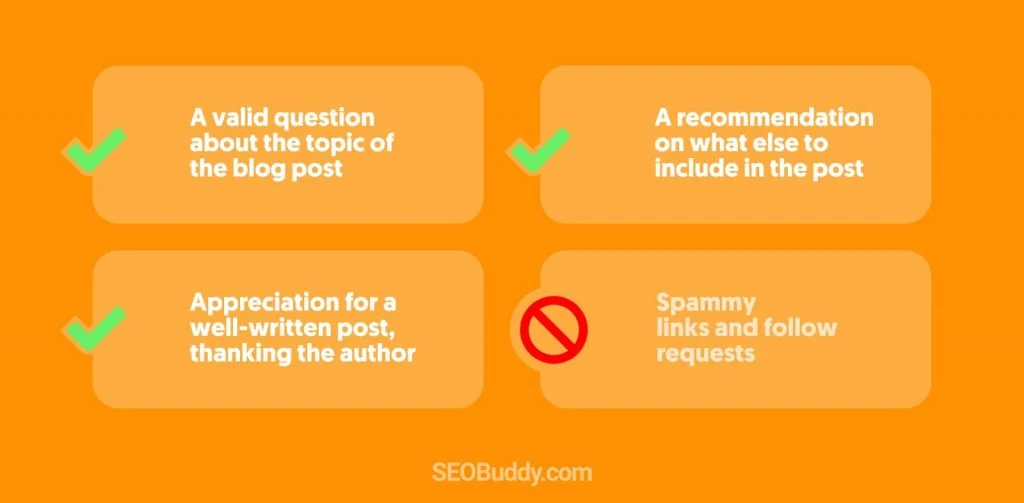 A valid question about the topic of the blog post

A recommendation on what else to include in the post

Appreciation for a well-written post, thanking the author

Spammy links and follow requests

SEOBuddy.com